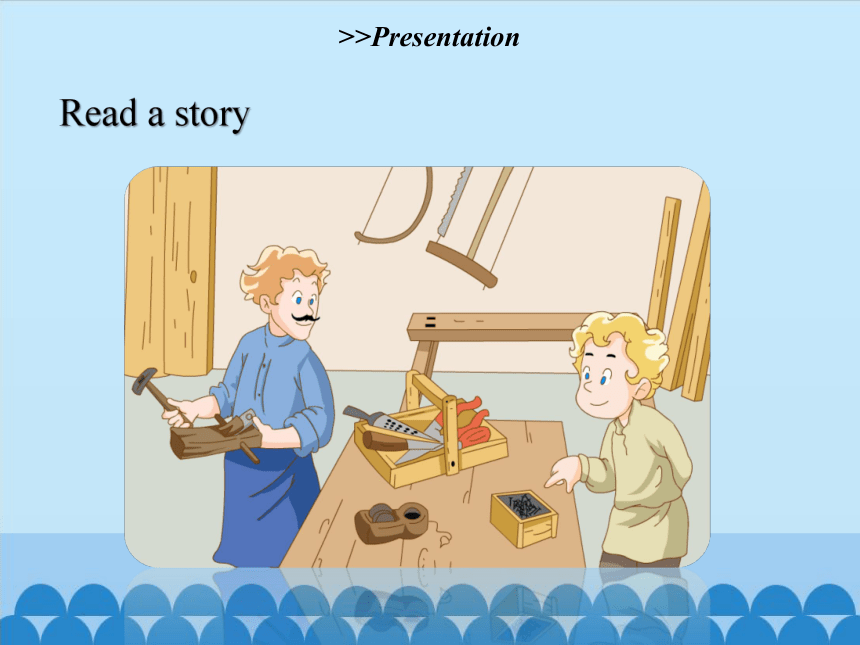 >>Presentation

Read a story